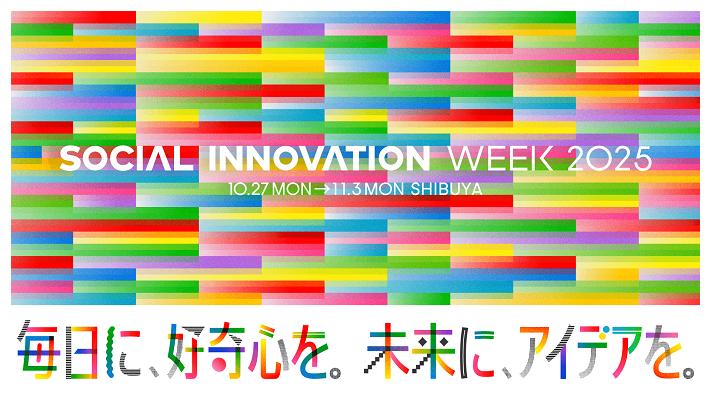 SOCIAL INNOVATION WEEK 2025

10.27 MON→11.3 MON SHIBUYA

毎日に、好奇心を。未来に、アイデアを。